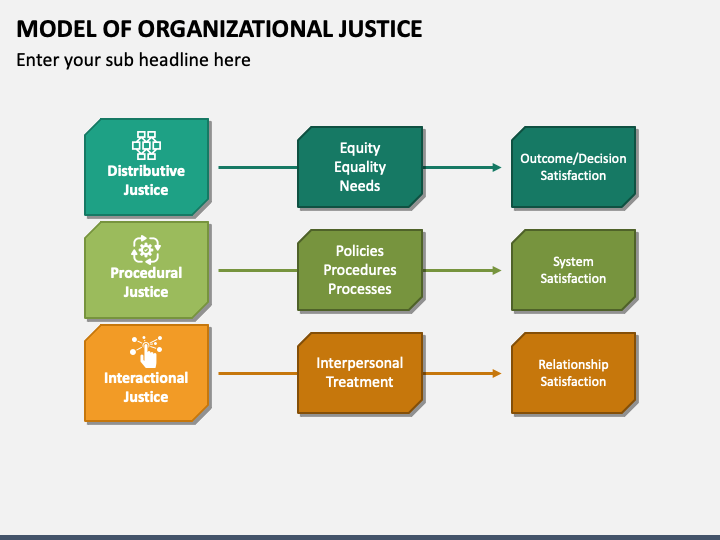 MODEL OF ORGANIZATIONAL JUSTICE

Enter your sub headline here

Distributive Justice

Equity
Equality
Needs

Outcome/Decision Satisfaction

Procedural Justice

Policies
Procedures
Processes

System Satisfaction

Interactional Justice

Interpersonal Treatment

Relationship Satisfaction